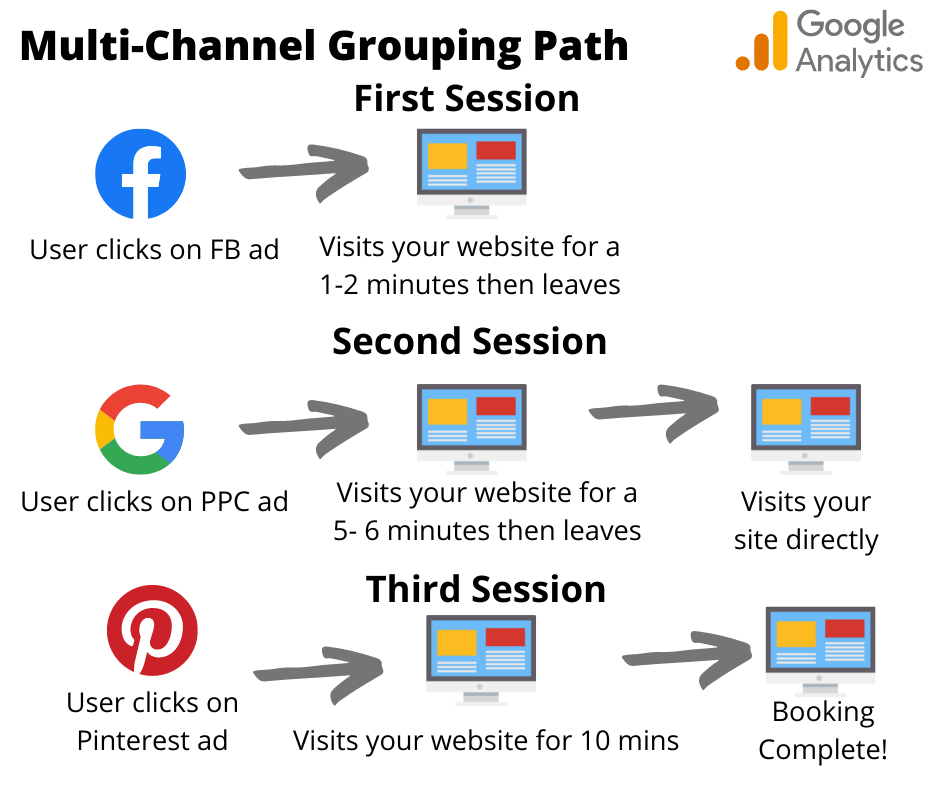 Multi-Channel Grouping Path

Google Analytics

First Session

User clicks on FB ad

Visits your website for a 1-2 minutes then leaves

Second Session

User clicks on PPC ad

Visits your website for a 5- 6 minutes then leaves

Visits your site directly

Third Session

User clicks on Pinterest ad

Visits your website for 10 mins

Booking Complete!